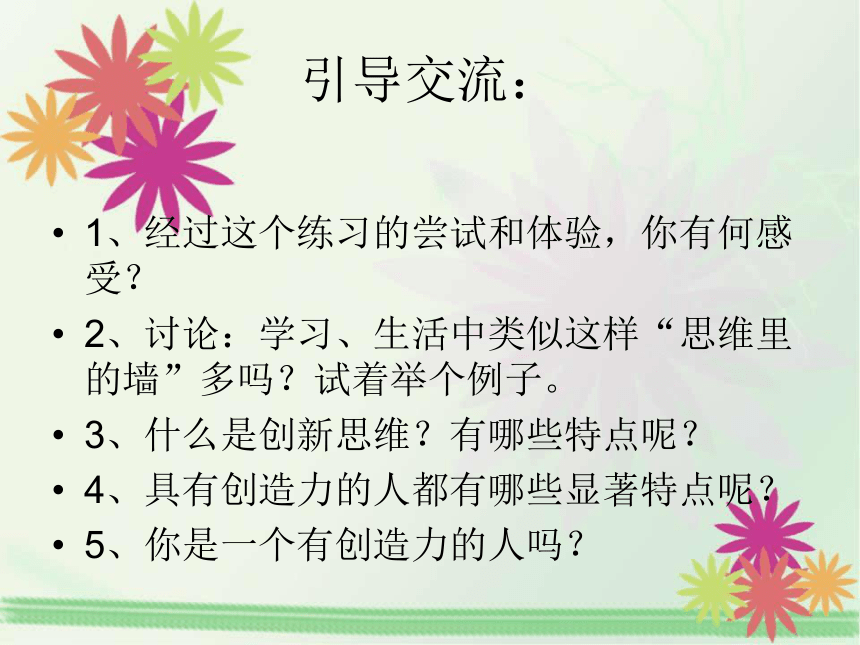 引导交流：

• 1、经过这个练习的尝试和体验，你有何感受？
• 2、讨论：学习、生活中类似这样“思维里的墙”多吗？试着举个例子。
• 3、什么是创新思维？有哪些特点呢？
• 4、具有创造力的人都有哪些显著特点呢？
• 5、你是一个有创造力的人吗？